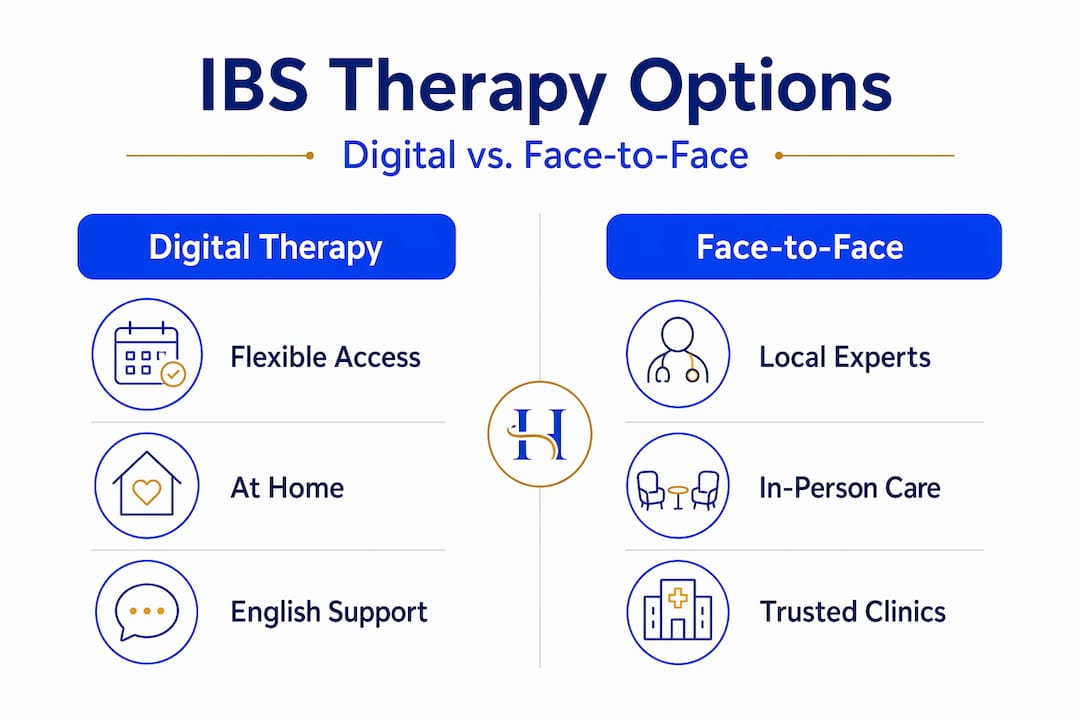 IBS Therapy Options

Digital vs. Face-to-Face

Digital Therapy

Flexible Access

At Home

English Support

H

Face-to-Face

Local Experts

In-Person Care

Trusted Clinics